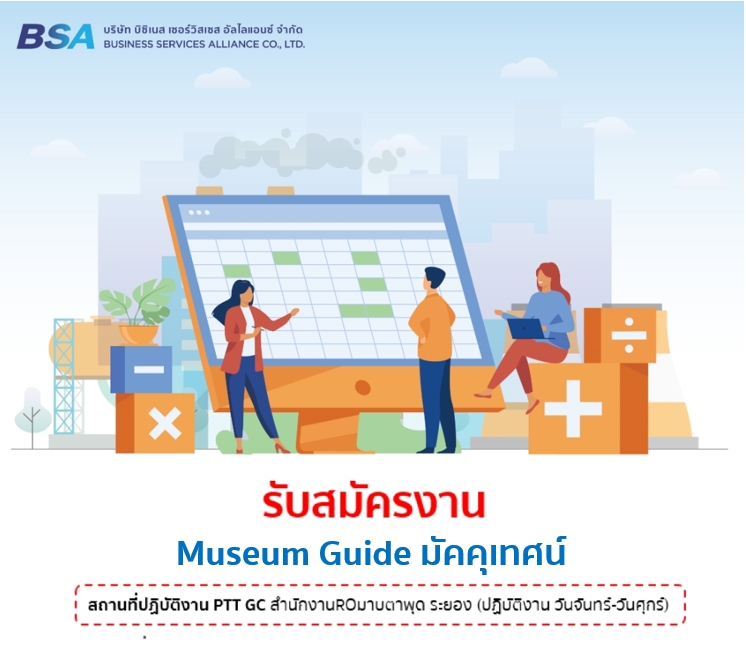 BSA บริษัท บิซิเนส เซอร์วิสเซส อัลไลแอนซ์ จำกัด
BUSINESS SERVICES ALLIANCE CO., LTD.

รับสมัครงาน

Museum Guide มัคคุเทศน์

สถานที่ปฏิบัติงาน PTT GC สำนักงานROมาบตาพุด ระยอง (ปฏิบัติงาน วันจันทร์-วันศุกร์)